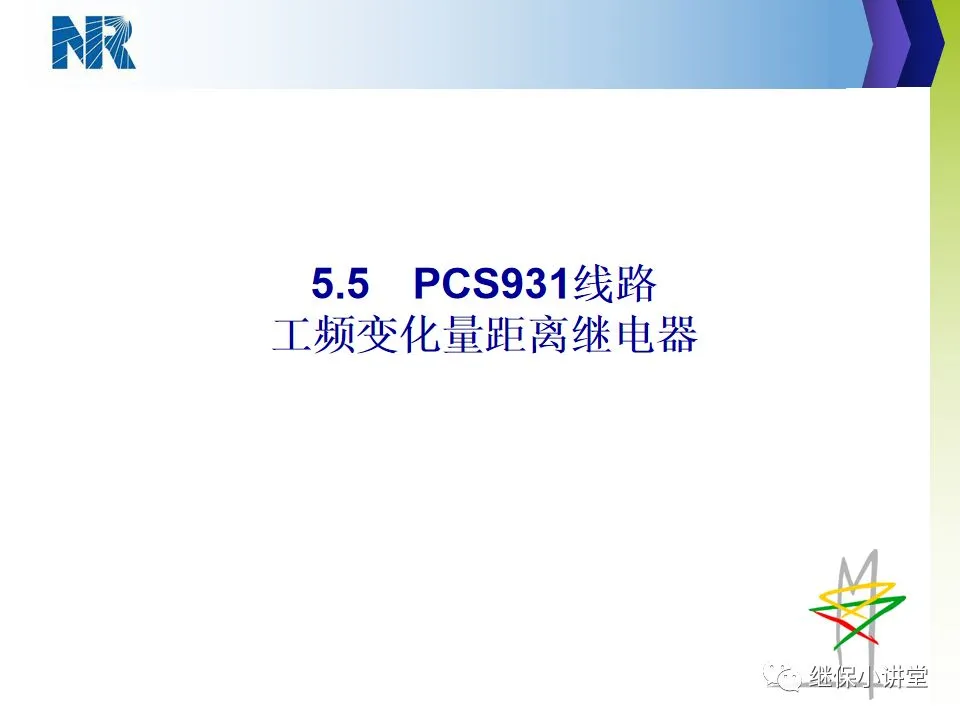 NR

5.5　PCS931线路
工频变化量距离继电器

继保小讲堂